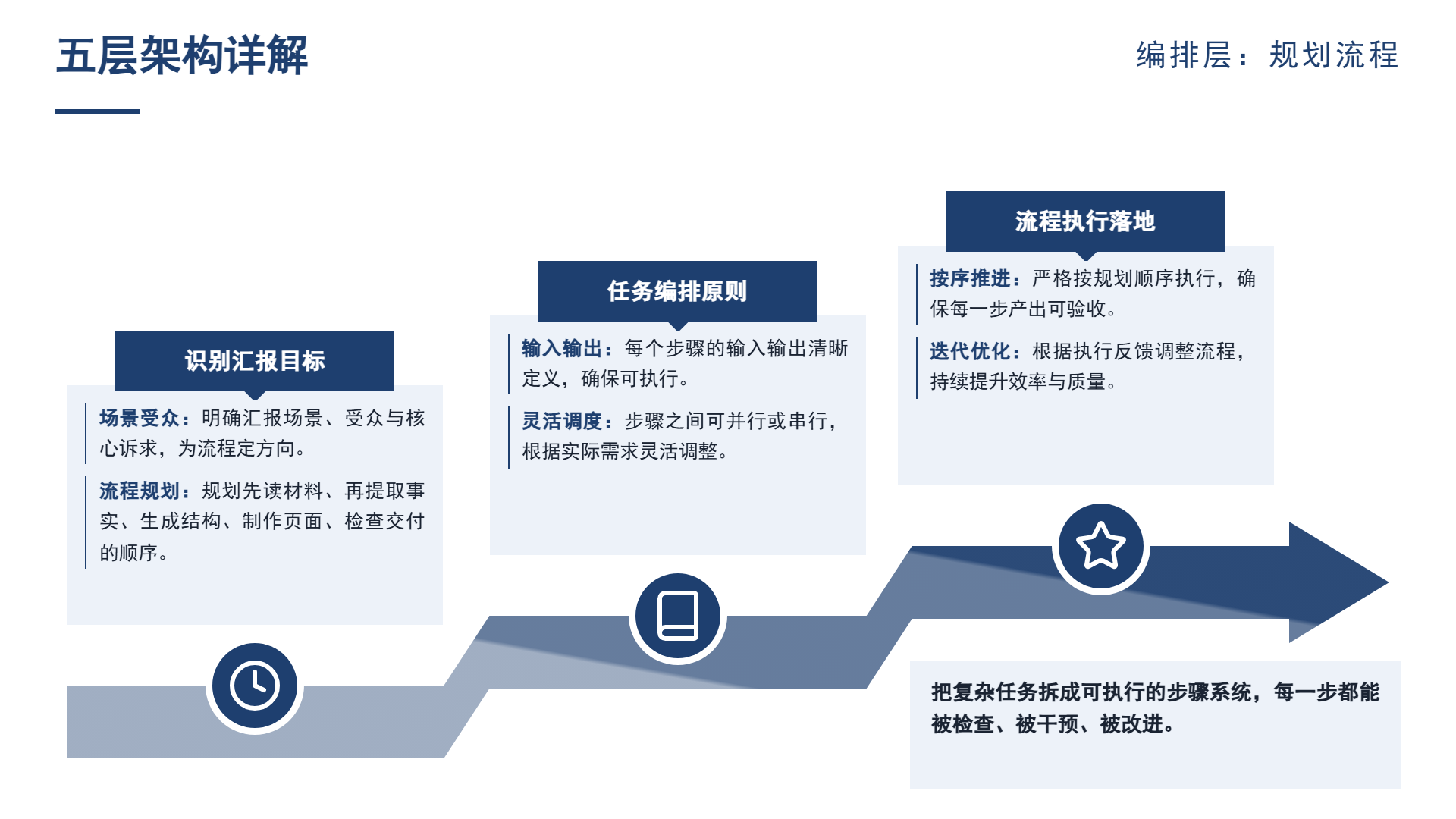 五层架构详解

编排层：规划流程

识别汇报目标

场景受众：明确汇报场景、受众与核心诉求，为流程定方向。

流程规划：规划先读材料、再提取事实、生成结构、制作页面、检查交付的顺序。

任务编排原则

输入输出：每个步骤的输入输出清晰定义，确保可执行。

灵活调度：步骤之间可并行或串行，根据实际需求灵活调整。

流程执行落地

按序推进：严格按规划顺序执行，确保每一步产出可验收。

迭代优化：根据执行反馈调整流程，持续提升效率与质量。

把复杂任务拆成可执行的步骤系统，每一步都能被检查、被干预、被改进。